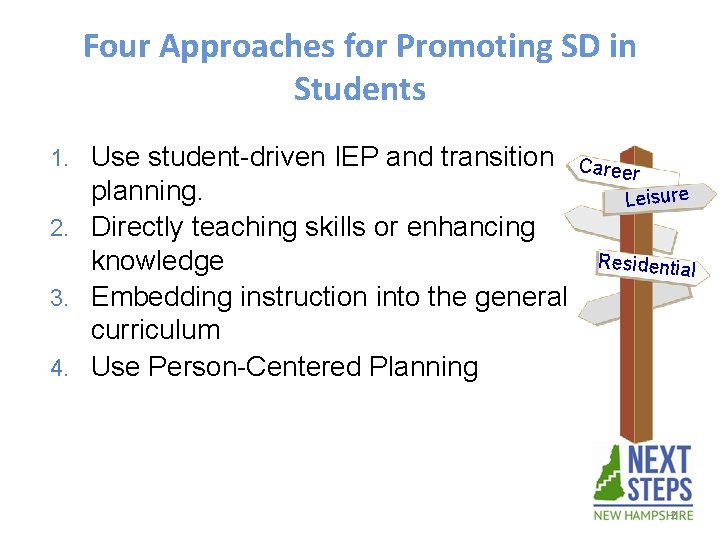 Four Approaches for Promoting SD in Students

1. Use student-driven IEP and transition planning.
2. Directly teaching skills or enhancing knowledge
3. Embedding instruction into the general curriculum
4. Use Person-Centered Planning

Career

Leisure

Residential

NEXT STEPS

NEW HAMPSHIRE